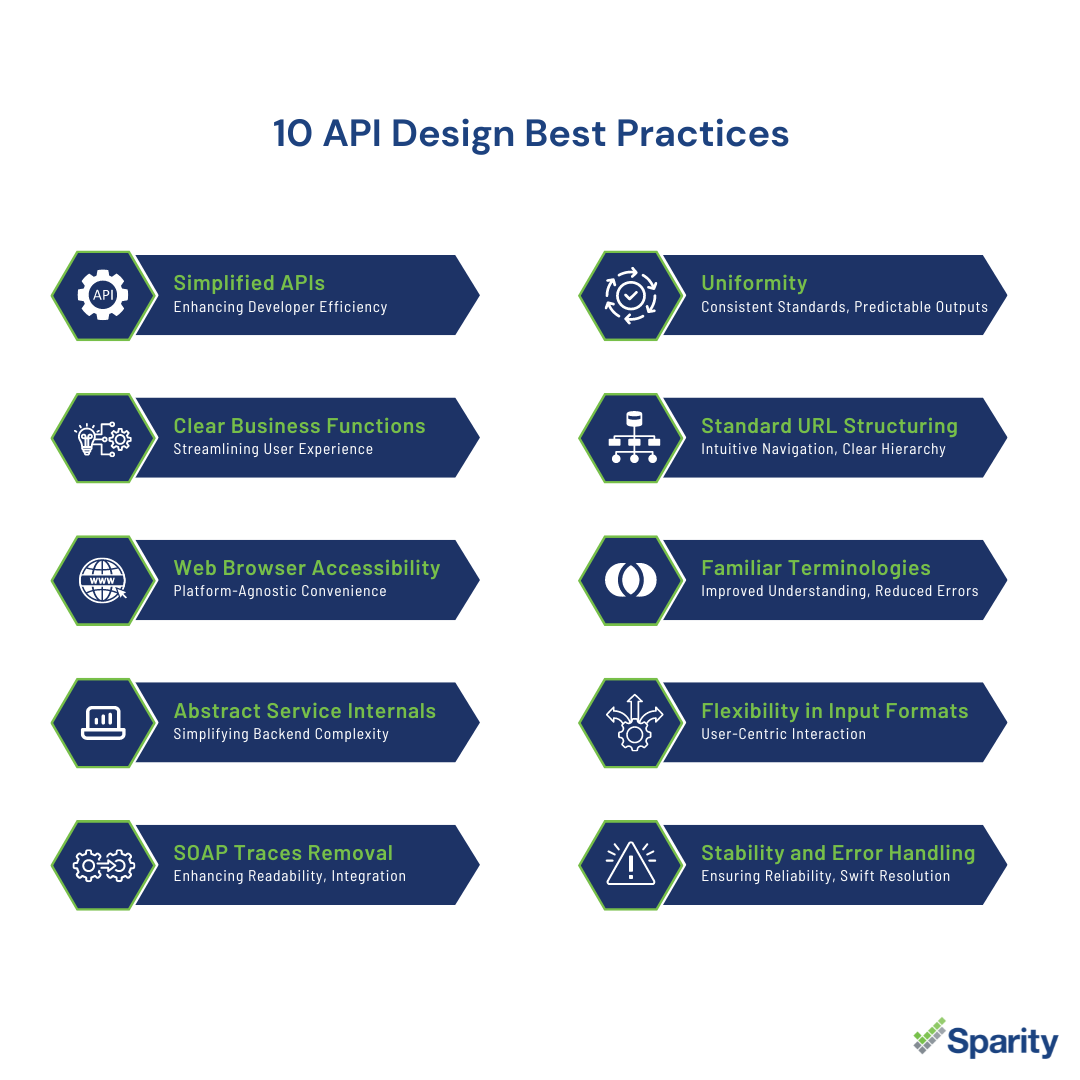 10 API Design Best Practices

API

Simplified APIs
Enhancing Developer Efficiency

Clear Business Functions
Streamlining User Experience

WWW

Web Browser Accessibility
Platform-Agnostic Convenience

Abstract Service Internals
Simplifying Backend Complexity

SOAP Traces Removal
Enhancing Readability, Integration

Uniformity
Consistent Standards, Predictable Outputs

Standard URL Structuring
Intuitive Navigation, Clear Hierarchy

Familiar Terminologies
Improved Understanding, Reduced Errors

Flexibility in Input Formats
User-Centric Interaction

Stability and Error Handling
Ensuring Reliability, Swift Resolution

Sparity